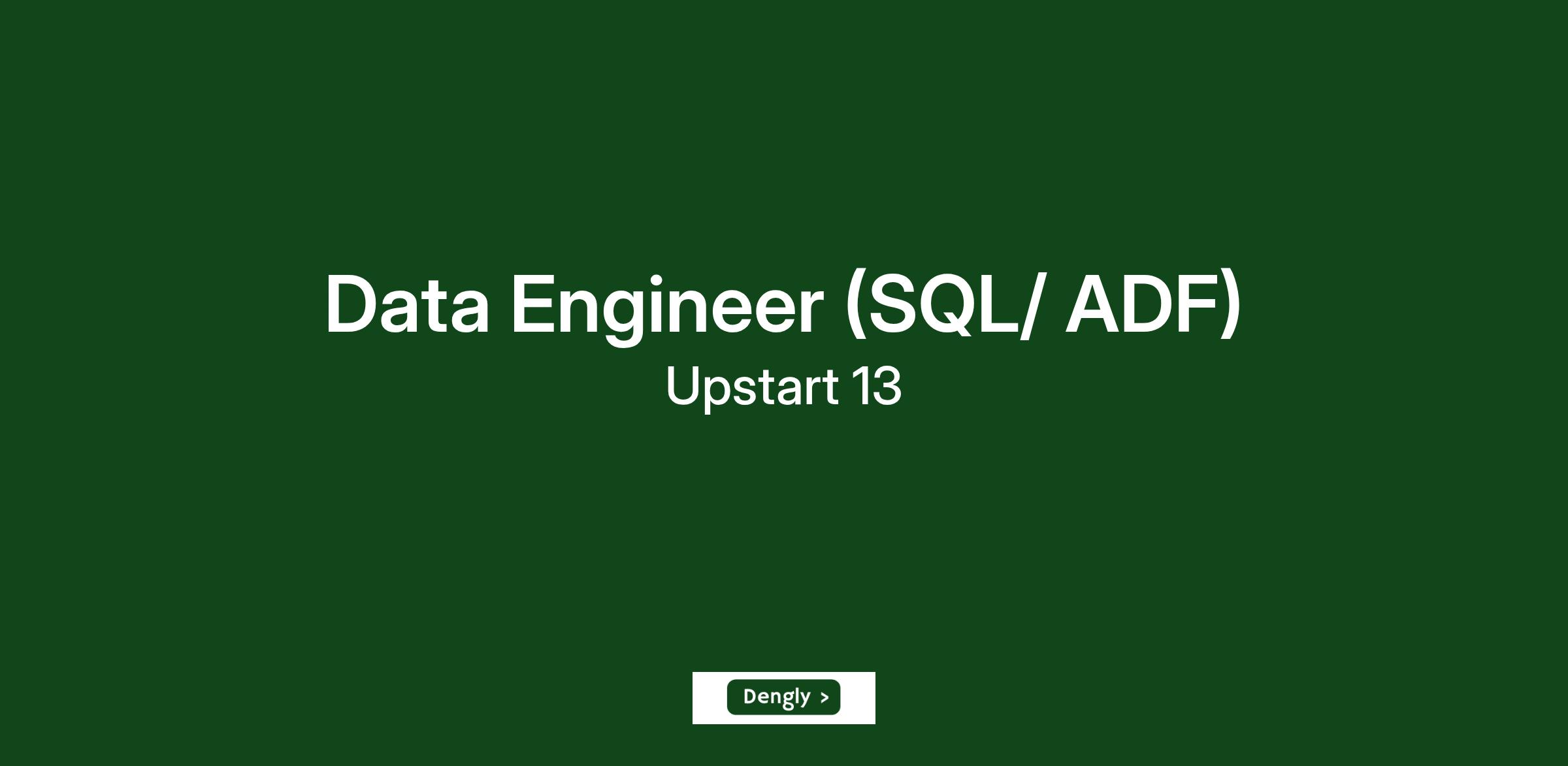 Data Engineer (SQL/ ADF)
Upstart 13

Dengly >